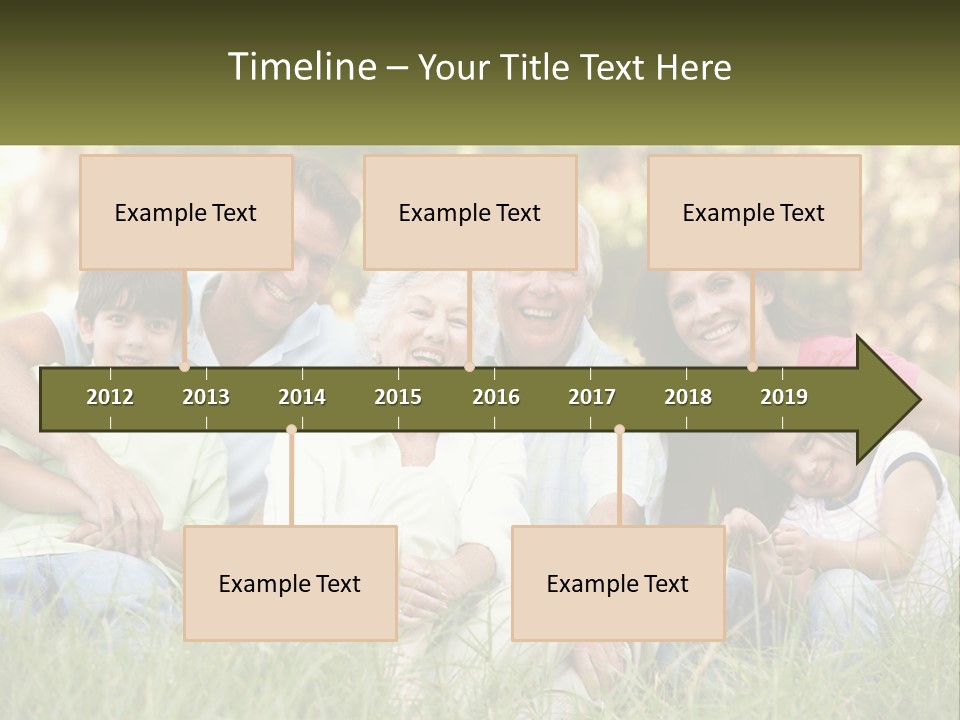 Timeline – Your Title Text Here

Example Text

Example Text

Example Text

2012 2013 2014 2015 2016 2017 2018 2019

Example Text

Example Text